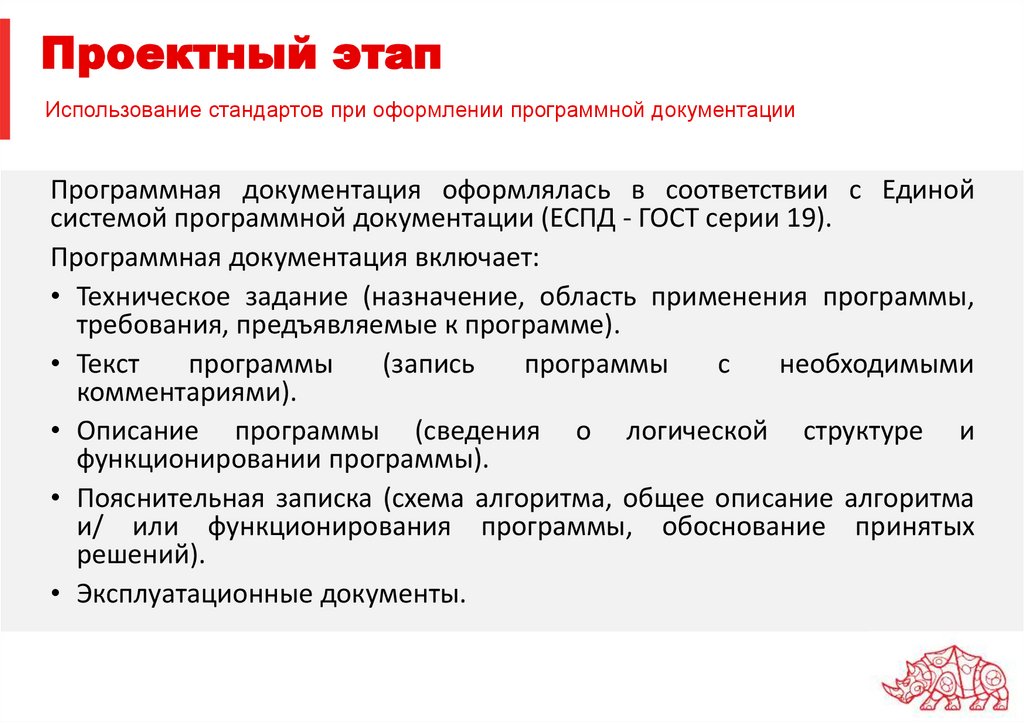 Проектный этап

Использование стандартов при оформлении программной документации

Программная документация оформлялась в соответствии с Единой системой программной документации (ЕСПД - ГОСТ серии 19).

Программная документация включает:

• Техническое задание (назначение, область применения программы, требования, предъявляемые к программе).
• Текст программы (запись программы с необходимыми комментариями).
• Описание программы (сведения о логической структуре и функционировании программы).
• Пояснительная записка (схема алгоритма, общее описание алгоритма и/ или функционирования программы, обоснование принятых решений).
• Эксплуатационные документы.